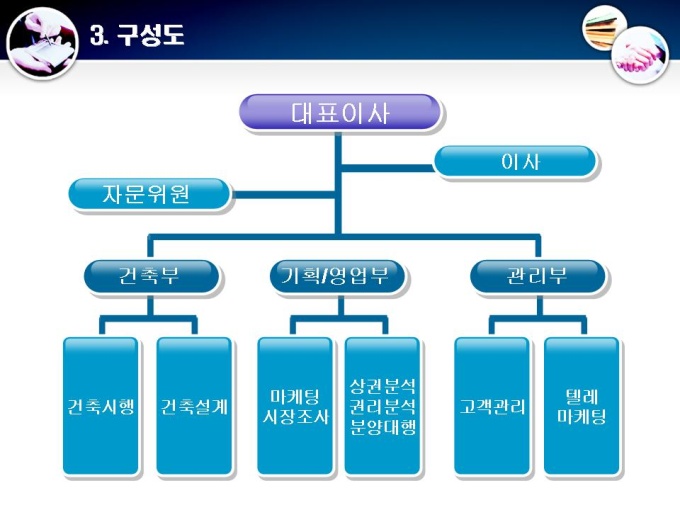 3. 구성도

대표이사

이사

자문위원

건축부

기획/영업부

관리부

건축시행

건축설계

마케팅
시장조사

상권분석
권리분석
분양대행

고객관리

텔레
마케팅